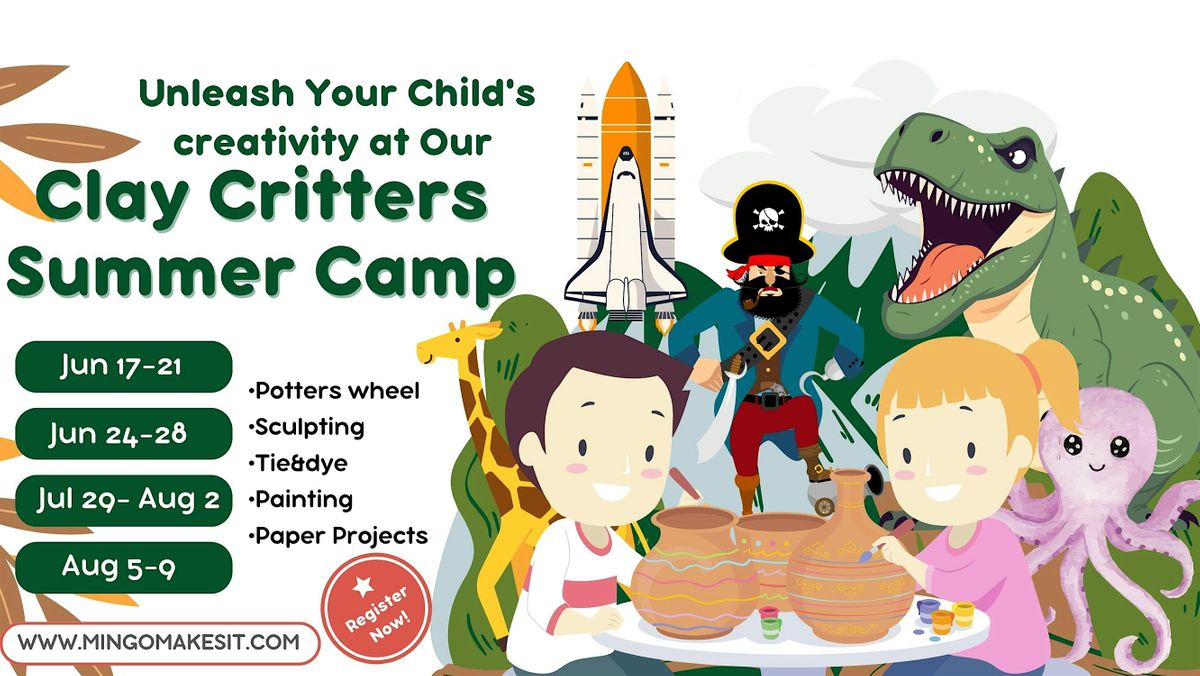 Unleash Your Child's creativity at Our

Clay Critters Summer Camp

Jun 17-21

Jun 24-28

Jul 29- Aug 2

Aug 5-9

•Potters wheel
•Sculpting
•Tie&dye
•Painting
•Paper Projects

Register Now!

WWW.MINGOMAKESIT.COM